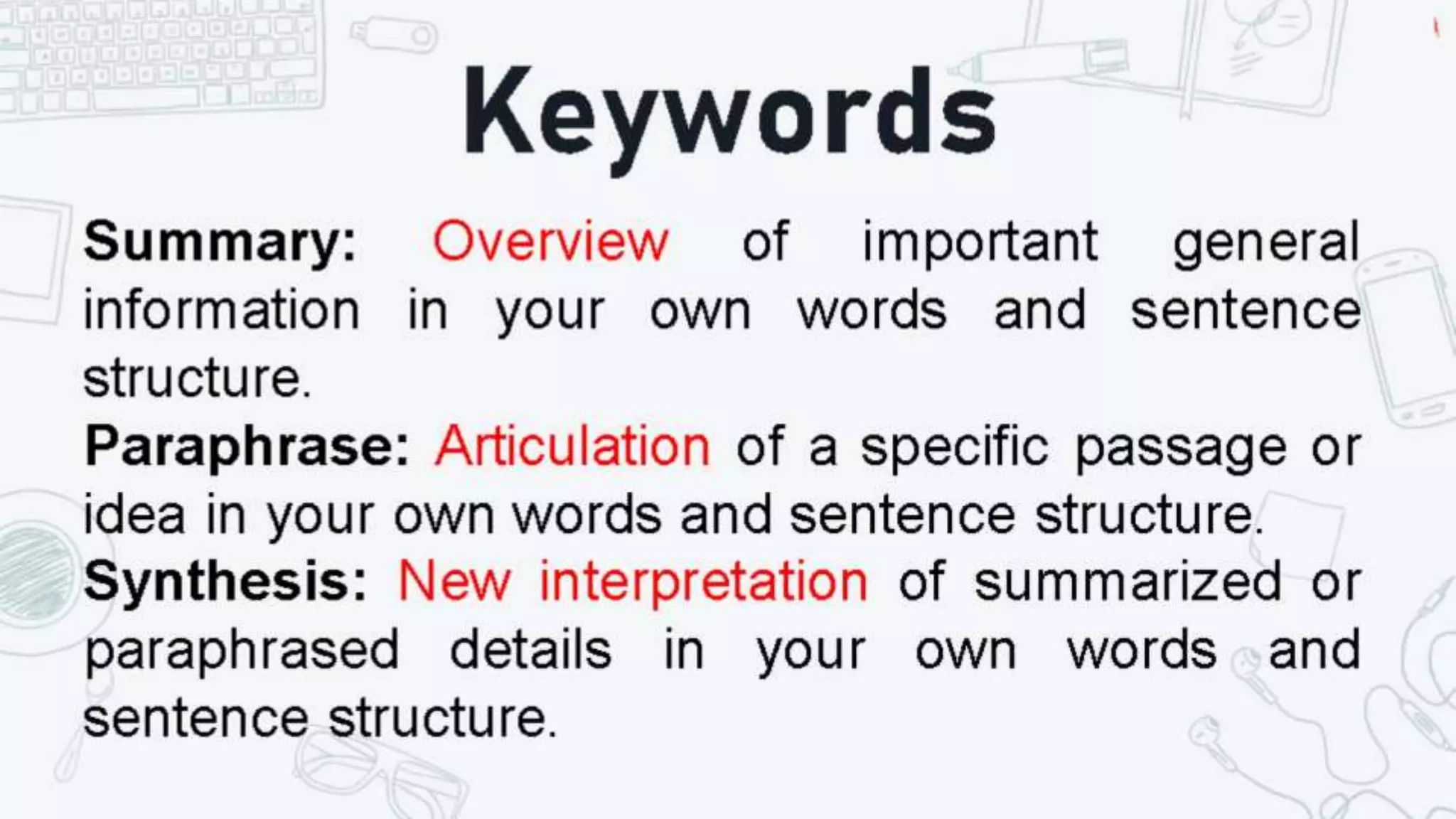 Keywords

Summary: Overview of important general information in your own words and sentence structure.

Paraphrase: Articulation of a specific passage or idea in your own words and sentence structure.

Synthesis: New interpretation of summarized or paraphrased details in your own words and sentence structure.